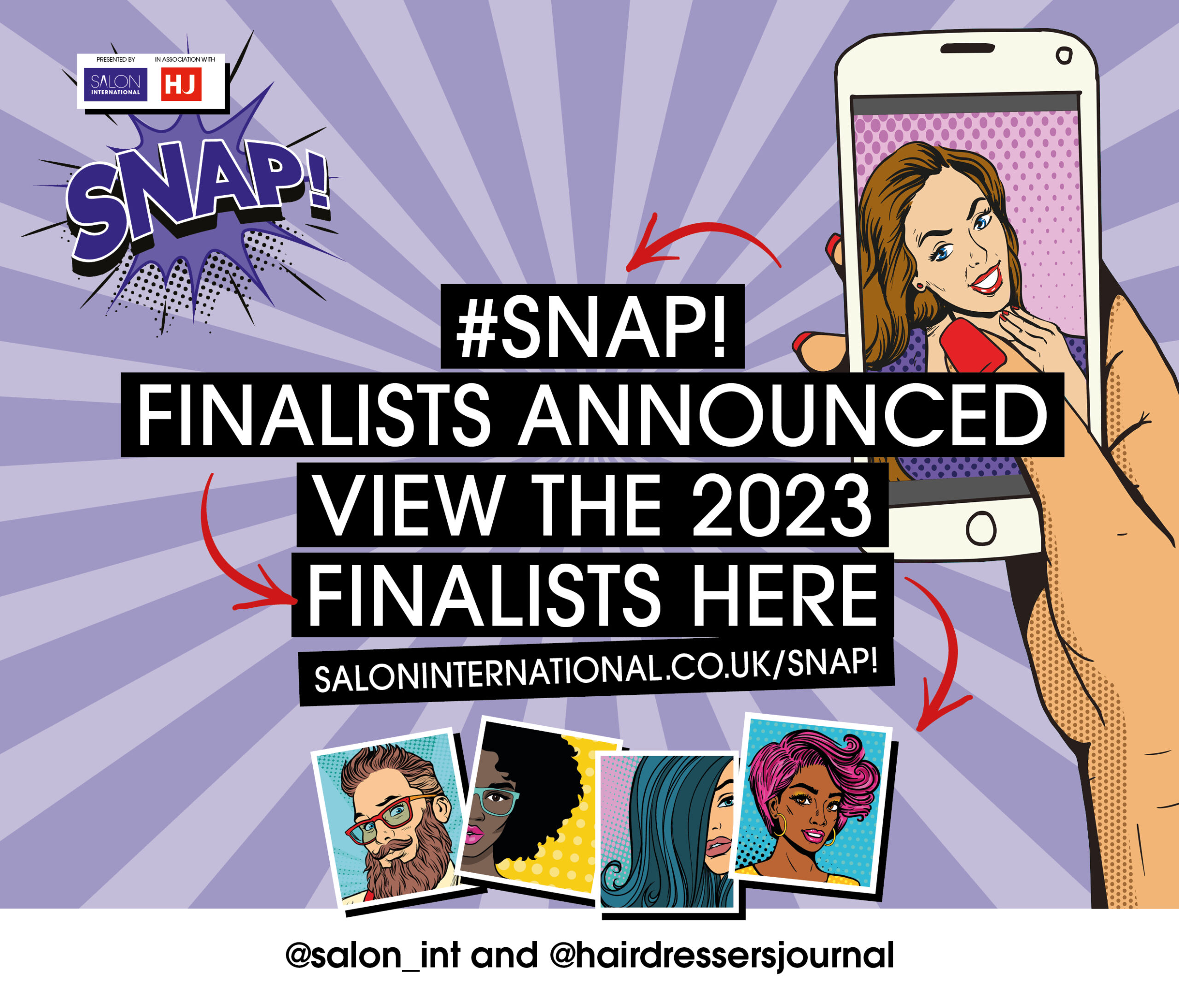 PRESENTED BY
SALON INTERNATIONAL

IN ASSOCIATION WITH
HJ

SNAP!

#SNAP!
FINALISTS ANNOUNCED
VIEW THE 2023
FINALISTS HERE
SALONINTERNATIONAL.CO.UK/SNAP!

@salon_int and @hairdressersjournal